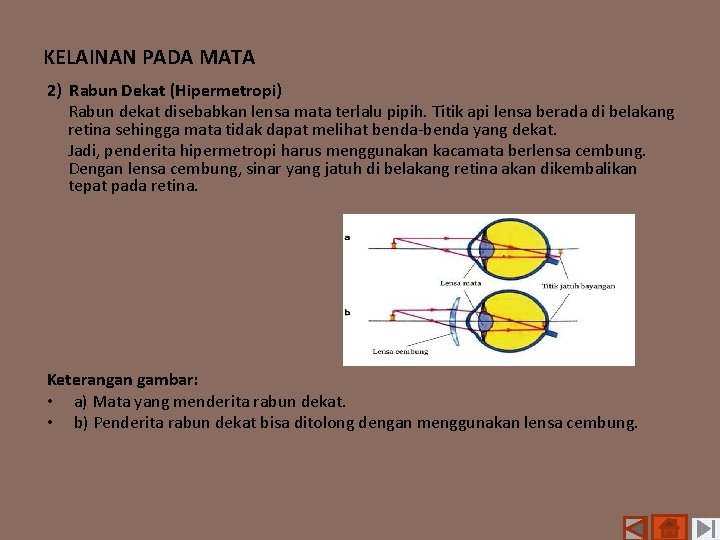 KELAINAN PADA MATA

2) Rabun Dekat (Hipermetropi)

Rabun dekat disebabkan lensa mata terlalu pipih. Titik api lensa berada di belakang retina sehingga mata tidak dapat melihat benda-benda yang dekat.

Jadi, penderita hipermetropi harus menggunakan kacamata berlensa cembung. Dengan lensa cembung, sinar yang jatuh di belakang retina akan dikembalikan tepat pada retina.

a

Lensa mata

Titik jatuh bayangan

b

Lensa cembung

Keterangan gambar:

• a) Mata yang menderita rabun dekat.
• b) Penderita rabun dekat bisa ditolong dengan menggunakan lensa cembung.